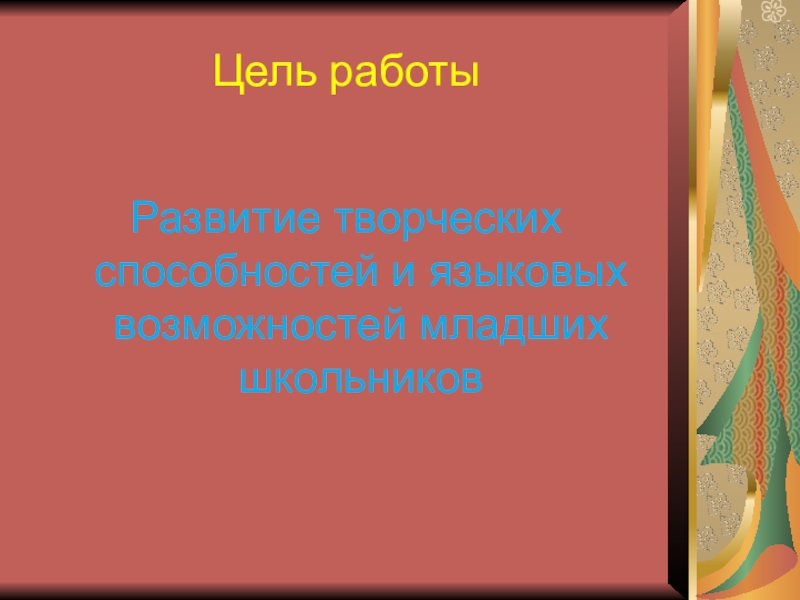 Цель работы

Развитие творческих способностей и языковых возможностей младших школьников